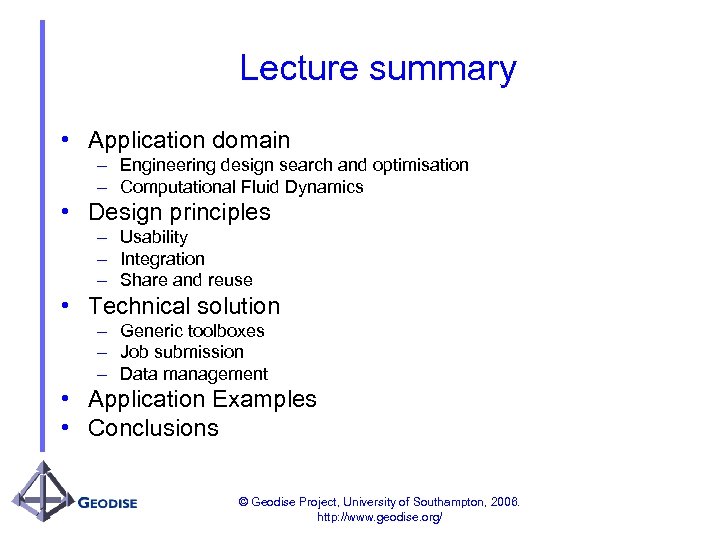 Lecture summary

• Application domain
– Engineering design search and optimisation
– Computational Fluid Dynamics
• Design principles
– Usability
– Integration
– Share and reuse
• Technical solution
– Generic toolboxes
– Job submission
– Data management
• Application Examples
• Conclusions

GEODISE

© Geodise Project, University of Southampton, 2006.
http://www.geodise.org/